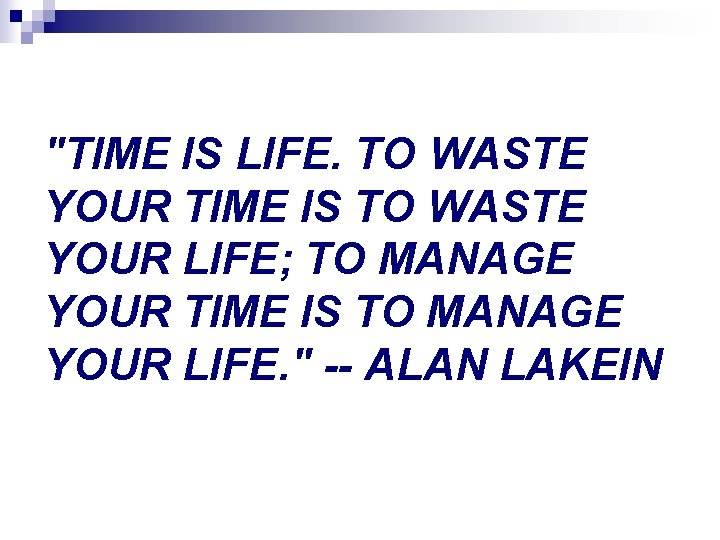 "TIME IS LIFE. TO WASTE YOUR TIME IS TO WASTE YOUR LIFE; TO MANAGE YOUR TIME IS TO MANAGE YOUR LIFE." -- ALAN LAKEIN